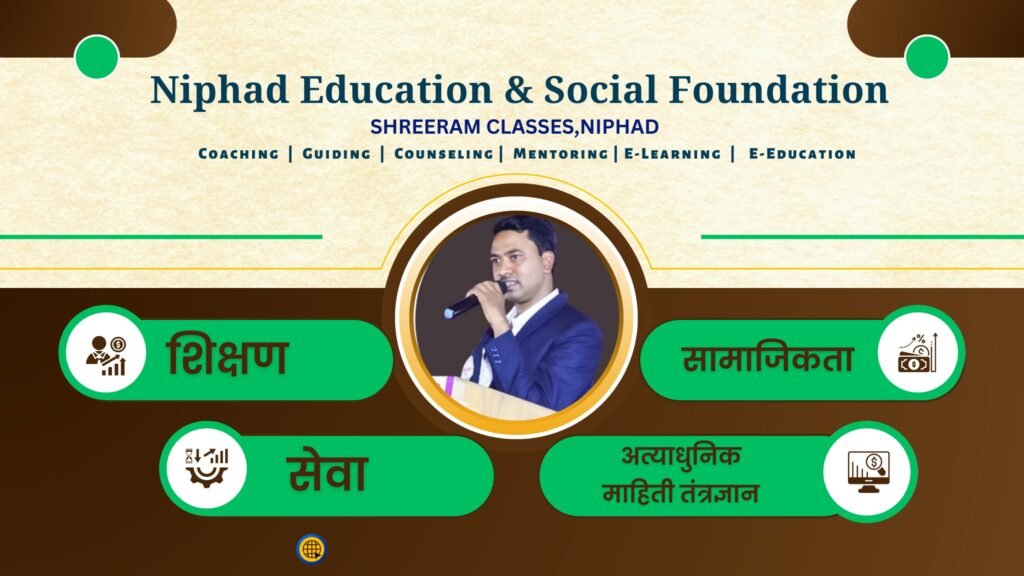 Niphad Education & Social Foundation

SHREERAM CLASSES,NIPHAD

Coaching | Guiding | Counseling | Mentoring | E-Learning | E-Education

शिक्षण

सामाजिकता

सेवा

अत्याधुनिक माहिती तंत्रज्ञान